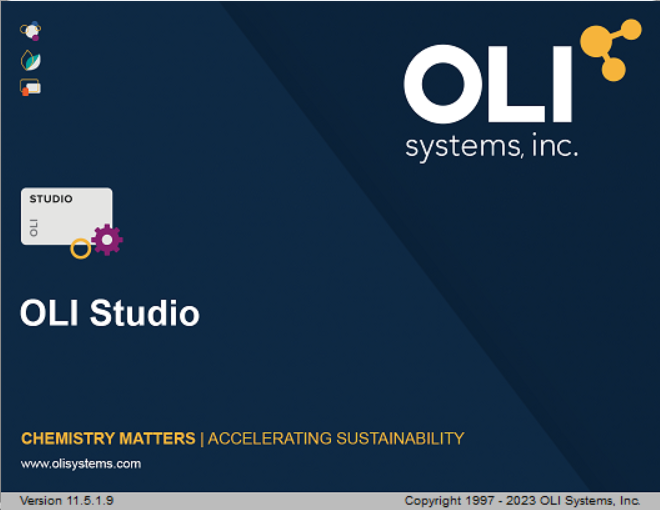 OLI
systems, inc.

STUDIO
OLI

OLI Studio

CHEMISTRY MATTERS | ACCELERATING SUSTAINABILITY

www.olisystems.com

Version 11.5.1.9

Copyright 1997 - 2023 OLI Systems, Inc.